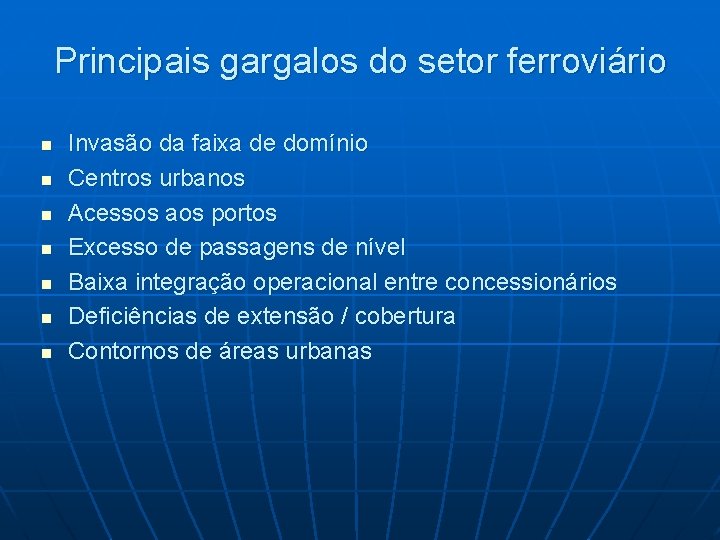 Principais gargalos do setor ferroviário

- Invasão da faixa de domínio
- Centros urbanos
- Acessos aos portos
- Excesso de passagens de nível
- Baixa integração operacional entre concessionários
- Deficiências de extensão / cobertura
- Contornos de áreas urbanas